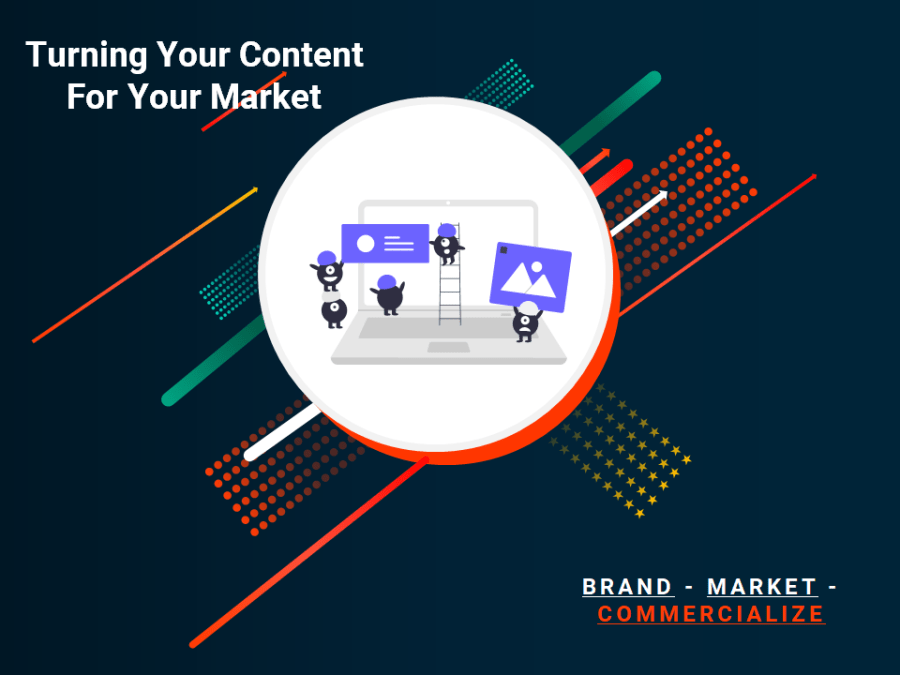 Turning Your Content For Your Market

BRAND - MARKET - COMMERCIALIZE